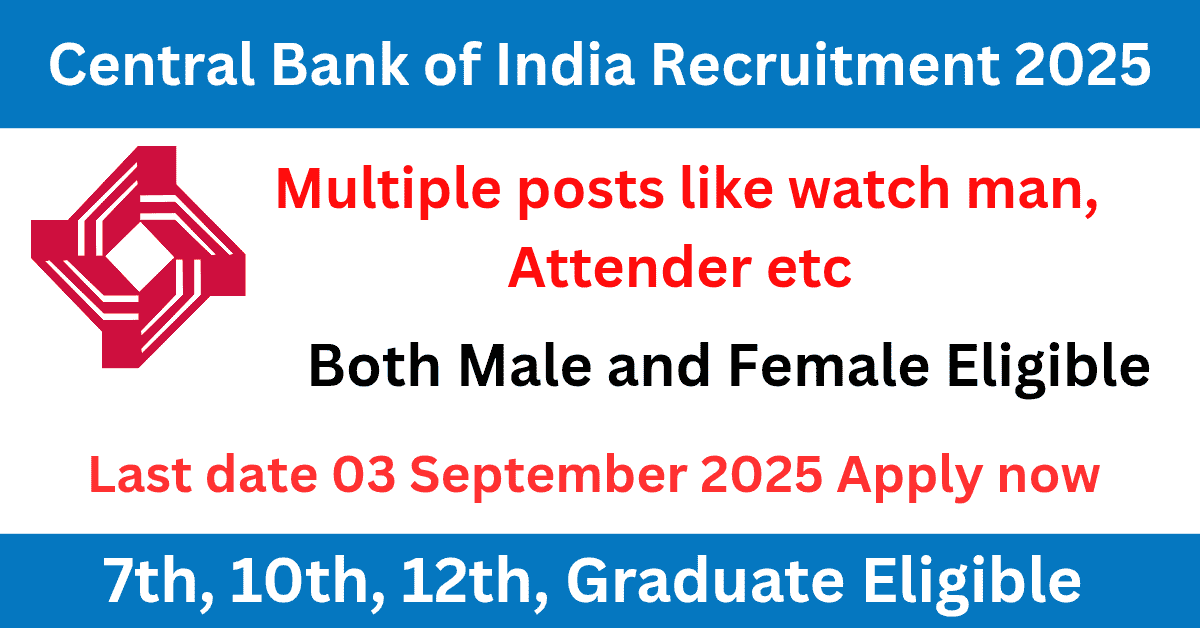 Central Bank of India Recruitment 2025

Multiple posts like watch man, Attender etc

Both Male and Female Eligible

Last date 03 September 2025 Apply now

7th, 10th, 12th, Graduate Eligible